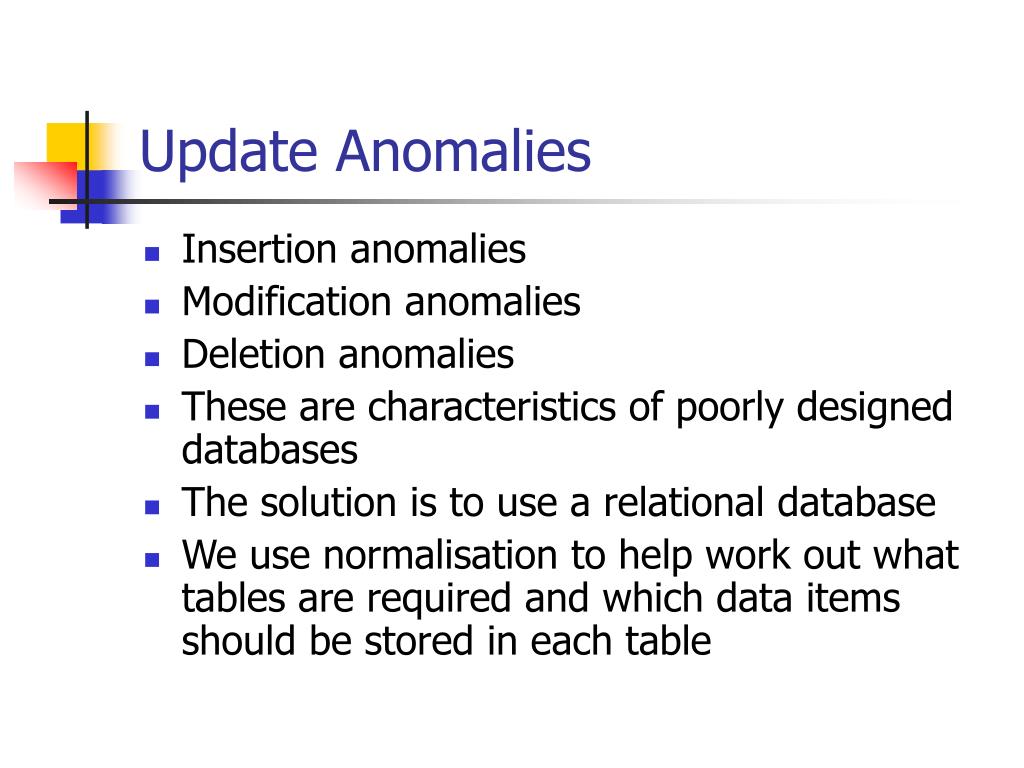 Update Anomalies

- Insertion anomalies
- Modification anomalies
- Deletion anomalies
- These are characteristics of poorly designed databases
- The solution is to use a relational database
- We use normalisation to help work out what tables are required and which data items should be stored in each table